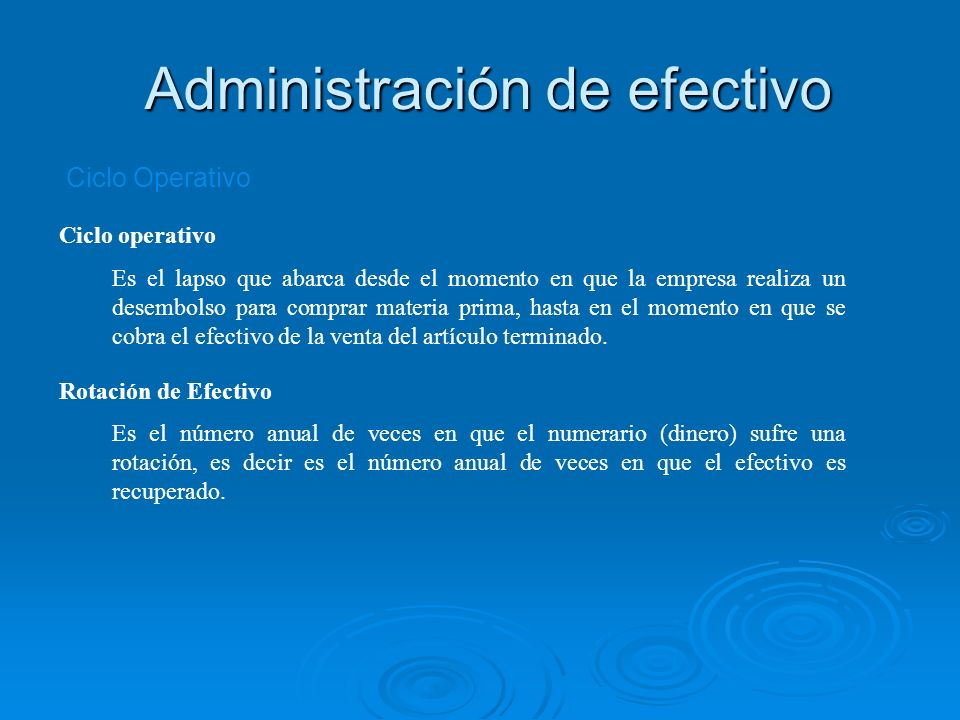 Administración de efectivo

Ciclo Operativo

Ciclo operativo

Es el lapso que abarca desde el momento en que la empresa realiza un desembolso para comprar materia prima, hasta en el momento en que se cobra el efectivo de la venta del artículo terminado.

Rotación de Efectivo

Es el número anual de veces en que el numerario (dinero) sufre una rotación, es decir es el número anual de veces en que el efectivo es recuperado.